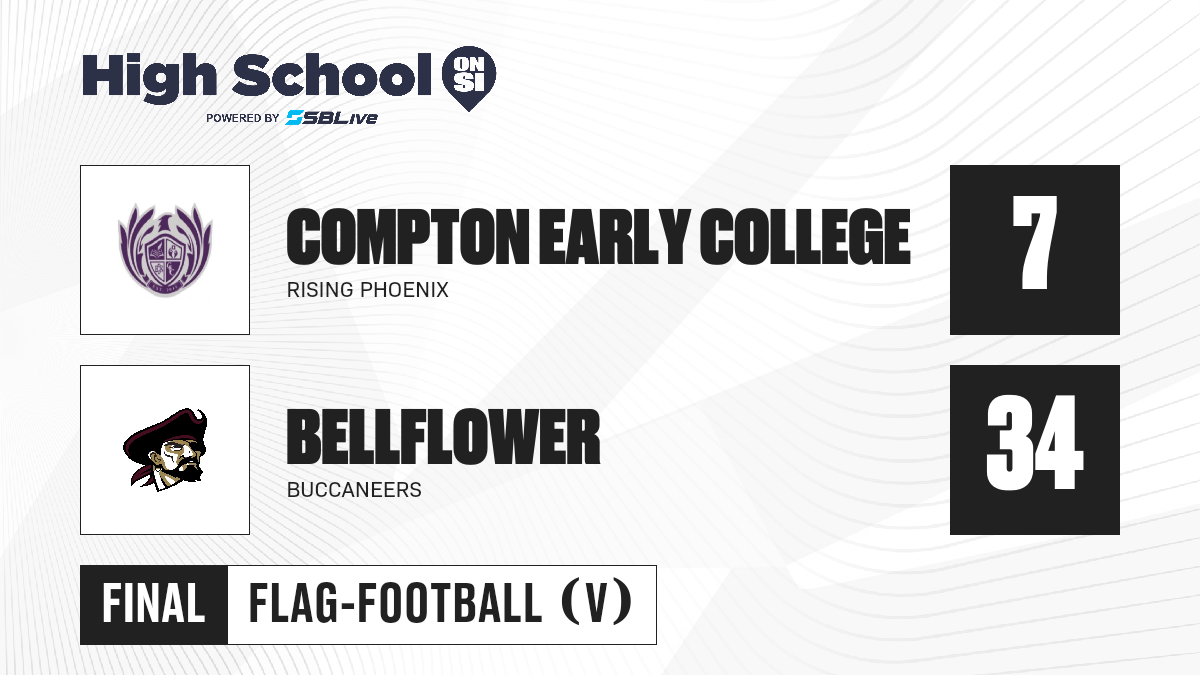 High School ON SI
POWERED BY SBLive

COMPTON EARLY COLLEGE
RISING PHOENIX
7

BELLFLOWER
BUCCANEERS
34

FINAL
FLAG-FOOTBALL (V)